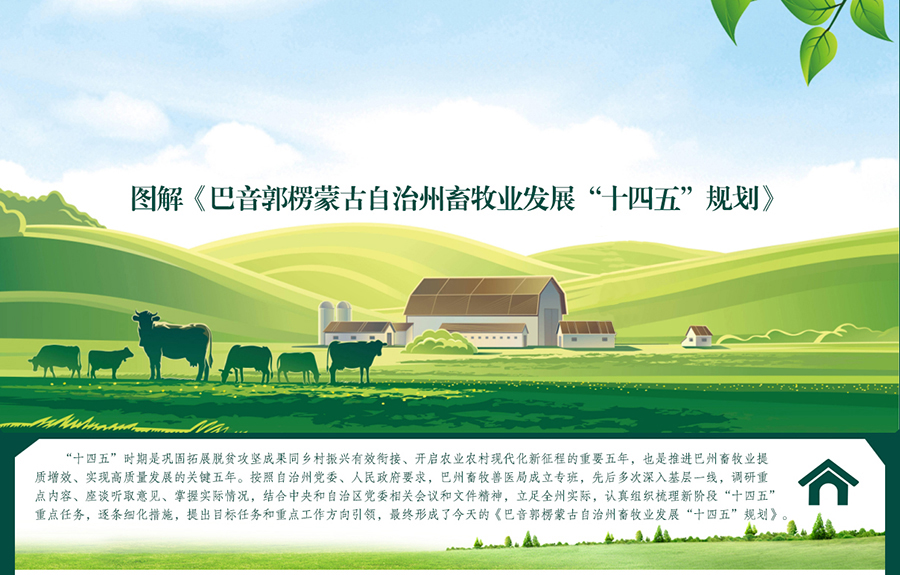 图解《巴音郭楞蒙古自治州畜牧业发展“十四五”规划》

“十四五”时期是巩固拓展脱贫攻坚成果同乡村振兴有效衔接、开启农业农村现代化新征程的重要五年，也是推进巴州畜牧业提质增效、实现高质量发展的关键五年。按照自治州党委、人民政府要求，巴州畜牧兽医局成立专班，先后多次深入基层一线，调研重点内容、座谈听取意见、掌握实际情况，结合中央和自治区党委相关会议和文件精神，立足全州实际，认真组织梳理新阶段“十四五”重点任务，逐条细化措施，提出目标任务和重点工作方向引领，最终形成了今天的《巴音郭楞蒙古自治州畜牧业发展“十四五”规划》。